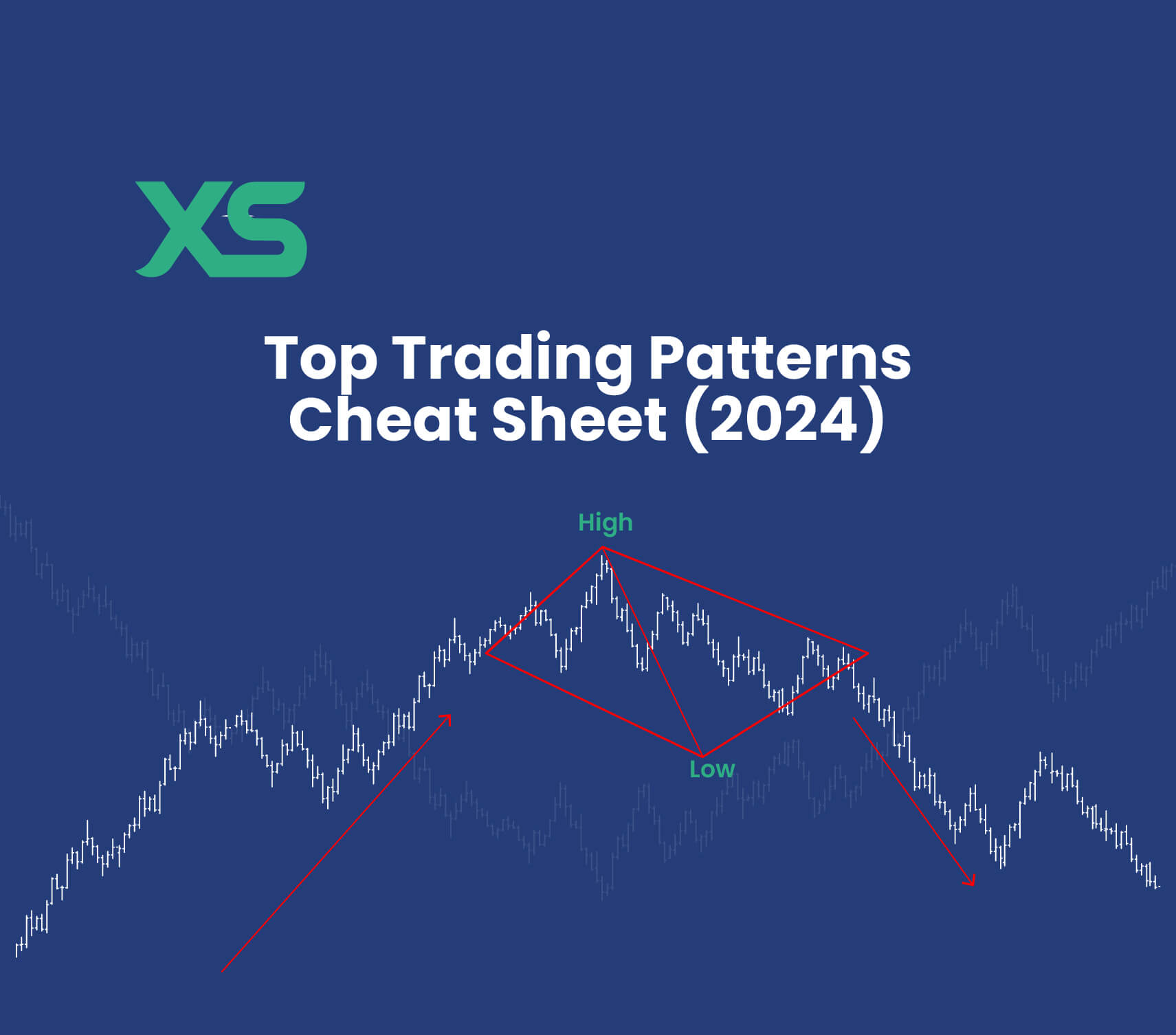 XS

Top Trading Patterns Cheat Sheet (2024)

High

Low